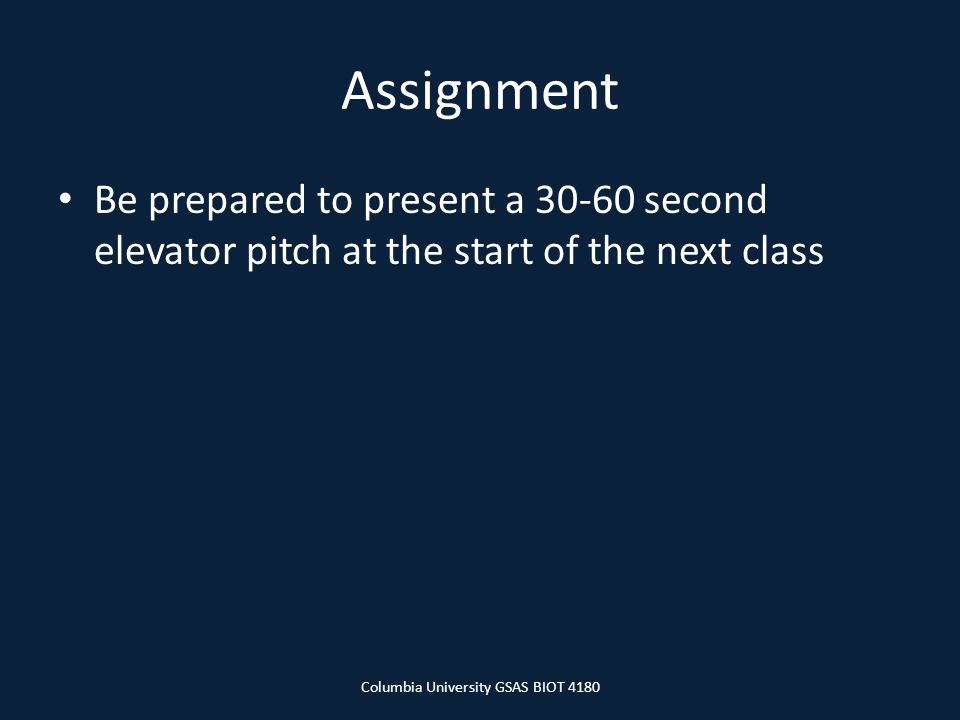 Assignment

• Be prepared to present a 30-60 second elevator pitch at the start of the next class

Columbia University GSAS BIOT 4180